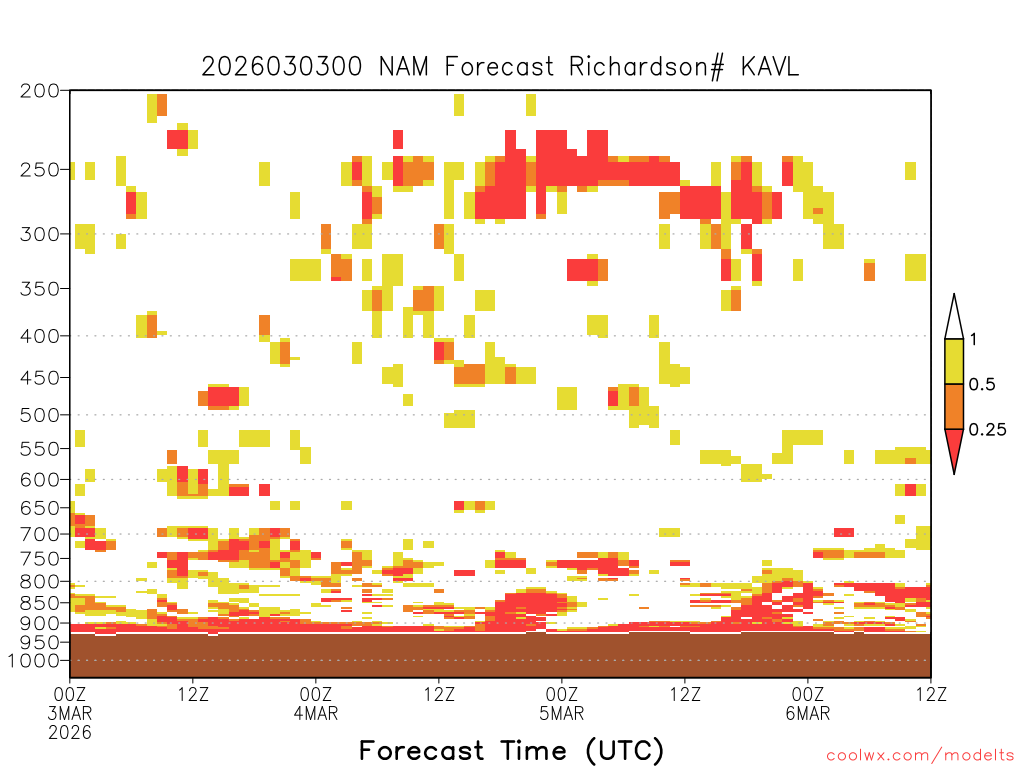 2026030300 NAM Forecast Richardson# KAVL

200
250
300
350
400
450
500
550
600
650
700
750
800
850
900
950
1000

1
0.5
0.25

00Z
3MAR
2026
12Z
00Z
4MAR
12Z
00Z
5MAR
12Z
00Z
6MAR
12Z

Forecast Time (UTC)

coolwx.com/modelts